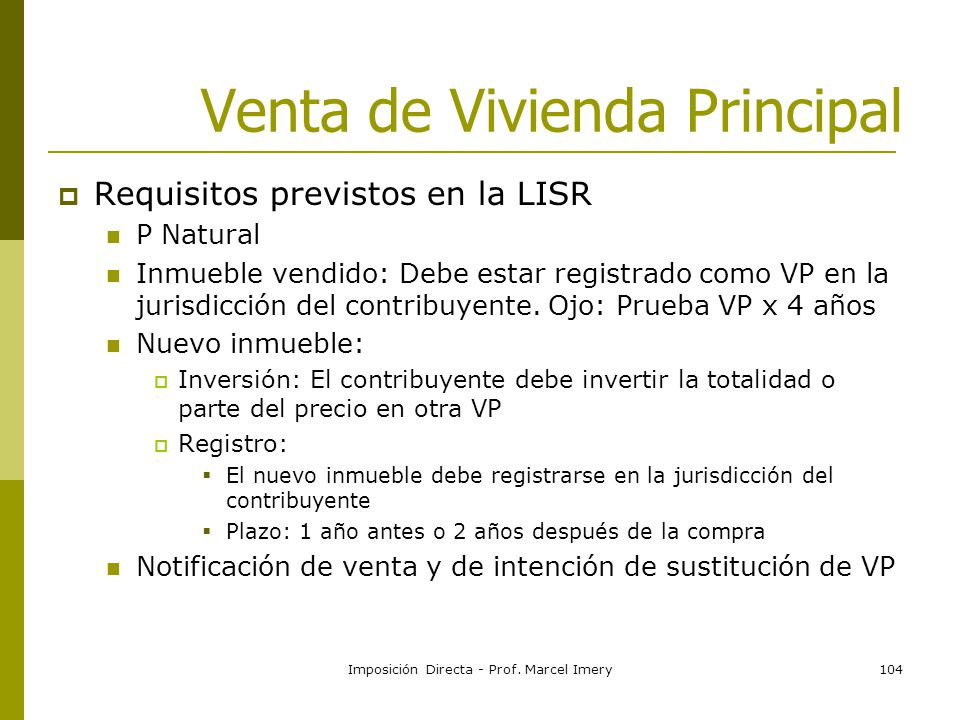 Venta de Vivienda Principal

Requisitos previstos en la LISR

P Natural

Inmueble vendido: Debe estar registrado como VP en la jurisdicción del contribuyente. Ojo: Prueba VP x 4 años

Nuevo inmueble:

Inversión: El contribuyente debe invertir la totalidad o parte del precio en otra VP

Registro:

El nuevo inmueble debe registrarse en la jurisdicción del contribuyente

Plazo: 1 año antes o 2 años después de la compra

Notificación de venta y de intención de sustitución de VP

Imposición Directa - Prof. Marcel Imery

104